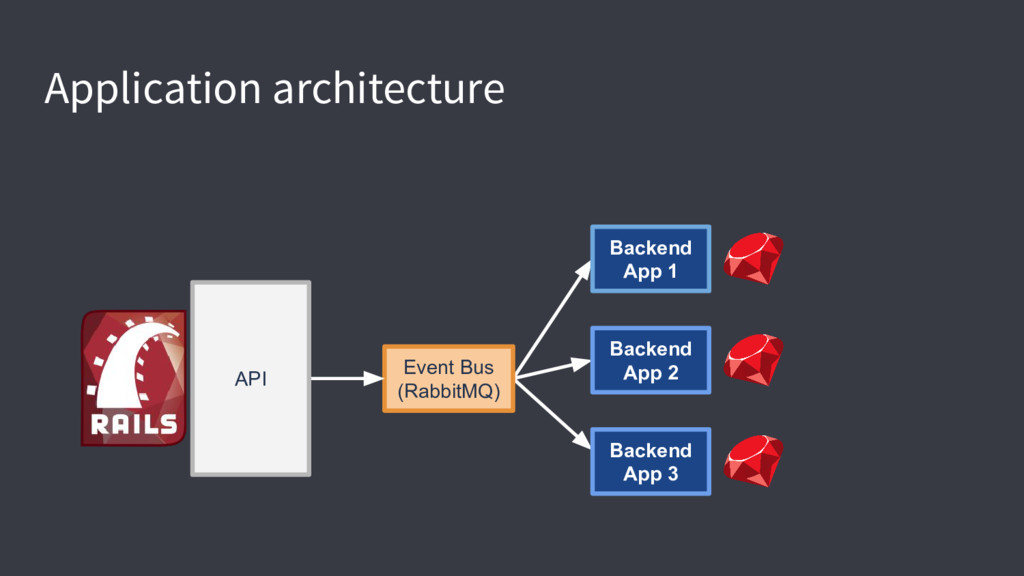 Application architecture

RAILS

API

Event Bus
(RabbitMQ)

Backend
App 1

Backend
App 2

Backend
App 3